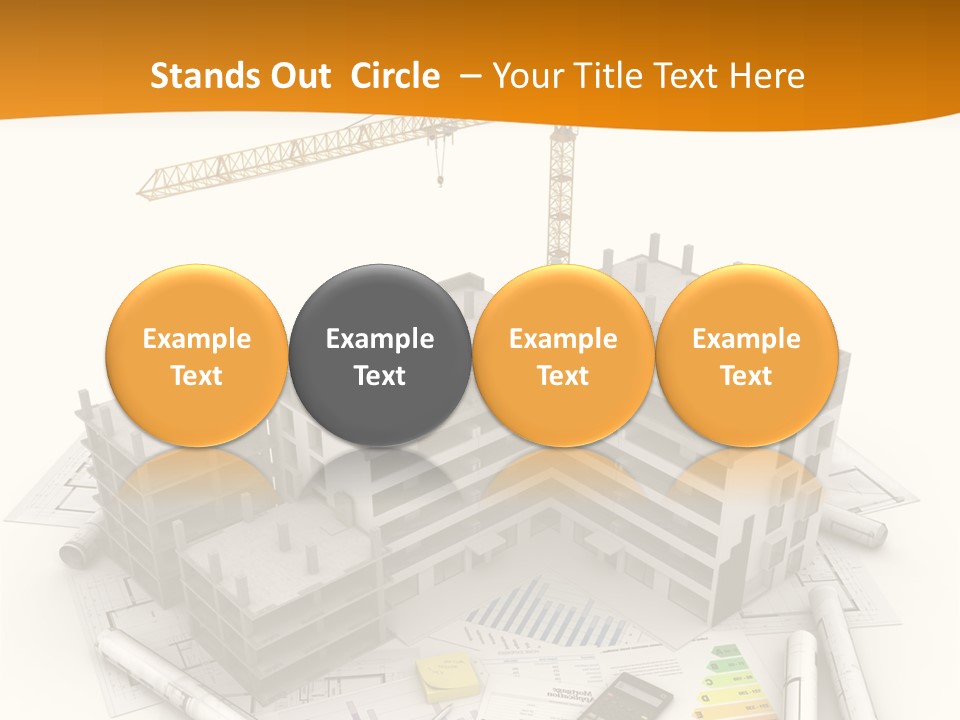 Stands Out Circle – Your Title Text Here

Example Text

Example Text

Example Text

Example Text